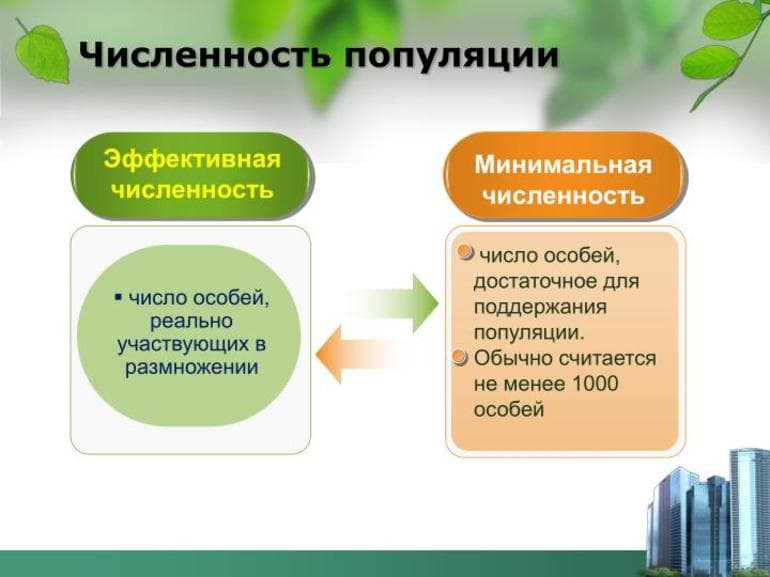 Численность популяции

Эффективная численность

▪ число особей, реально участвующих в размножении

Минимальная численность

число особей, достаточное для поддержания популяции.

Обычно считается не менее 1000 особей